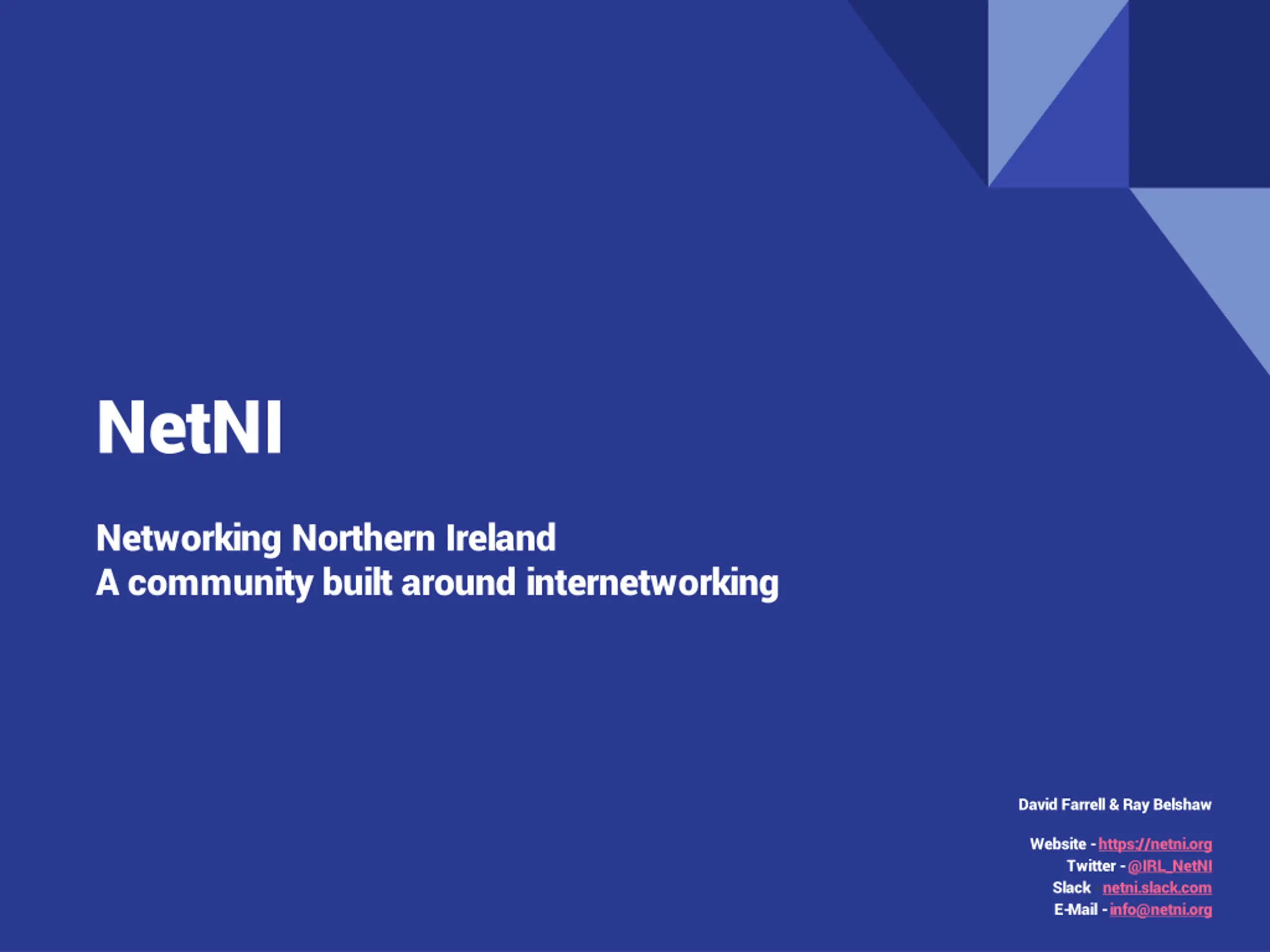 NetNI

Networking Northern Ireland
A community built around internetworking

David Farrell & Ray Belshaw

Website - https://netni.org
Twitter - @IRL_NetNI
Slack - netni.slack.com
E-Mail - info@netni.org